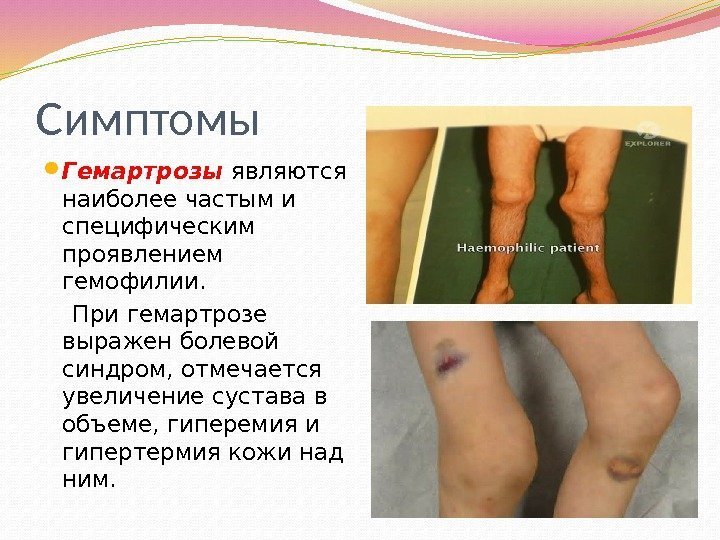 Симптомы

Гемартрозы являются наиболее частым и специфическим проявлением гемофилии.

При гемартрозе выражен болевой синдром, отмечается увеличение сустава в объеме, гиперемия и гипертермия кожи над ним.

EXPLORER

Haemophilic patient